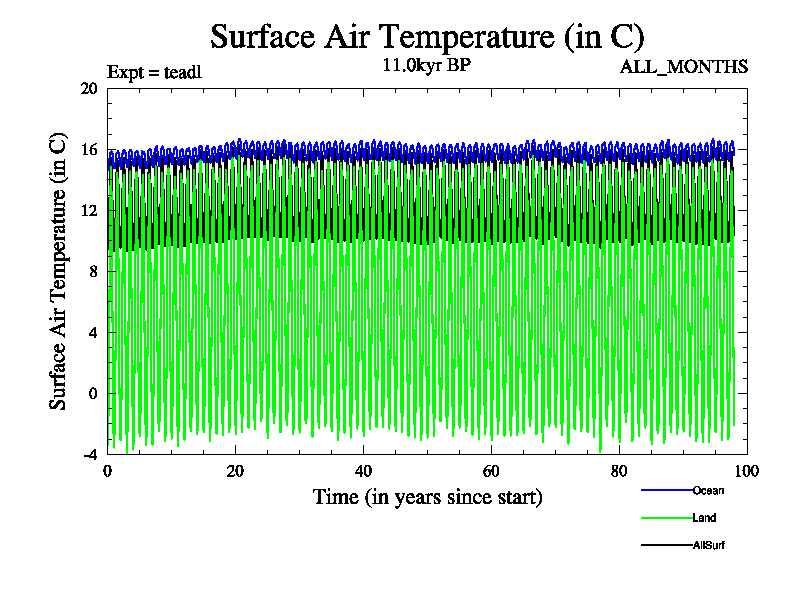 Surface Air Temperature (in C)

Expt = teadl

11.0kyr BP

ALL_MONTHS

Surface Air Temperature (in C)

20
16
12
8
4
0
-4

0
20
40
60
80
100

Time (in years since start)

Ocean
Land
AllSurf